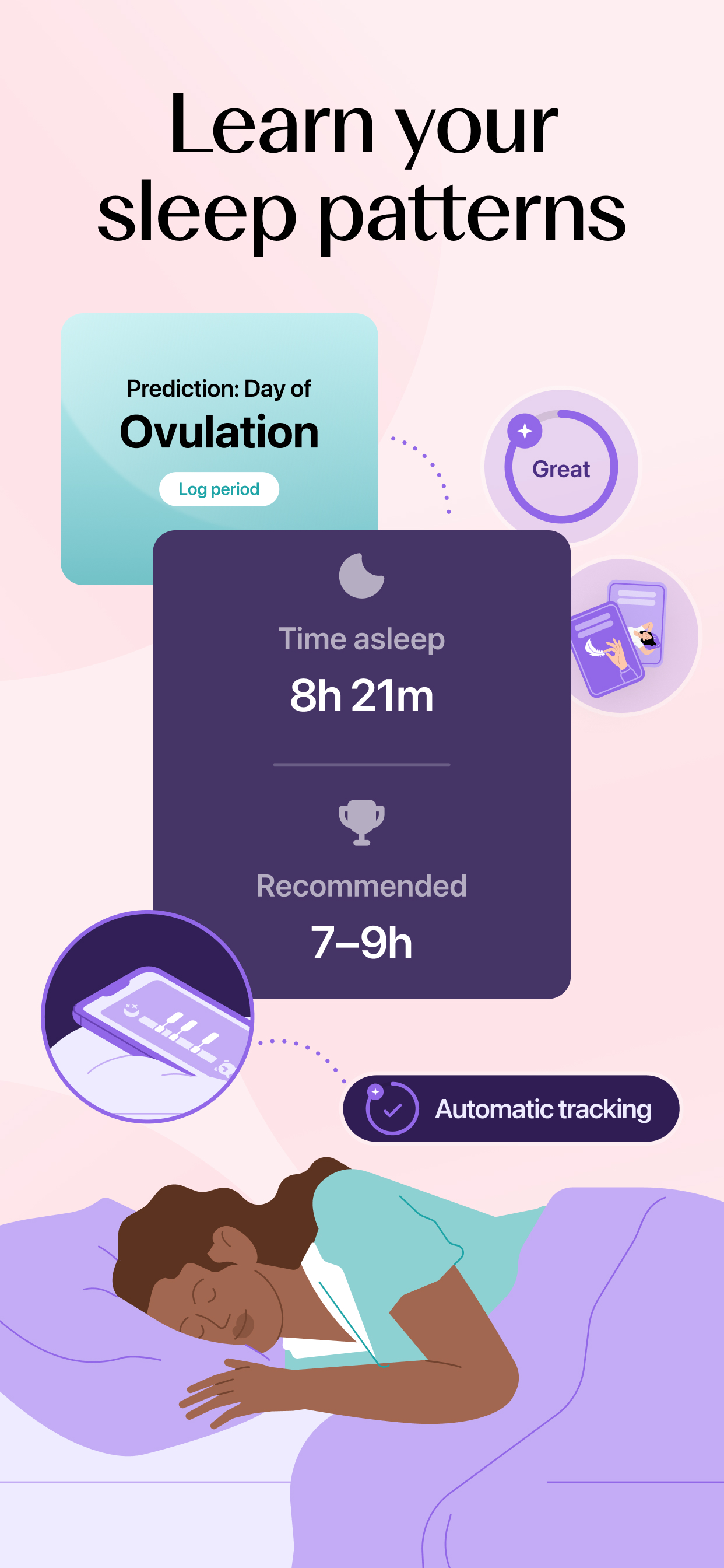 Learn your sleep patterns

Prediction: Day of
Ovulation
Log period

Great

Time asleep
8h 21m

Recommended
7–9h

Automatic tracking